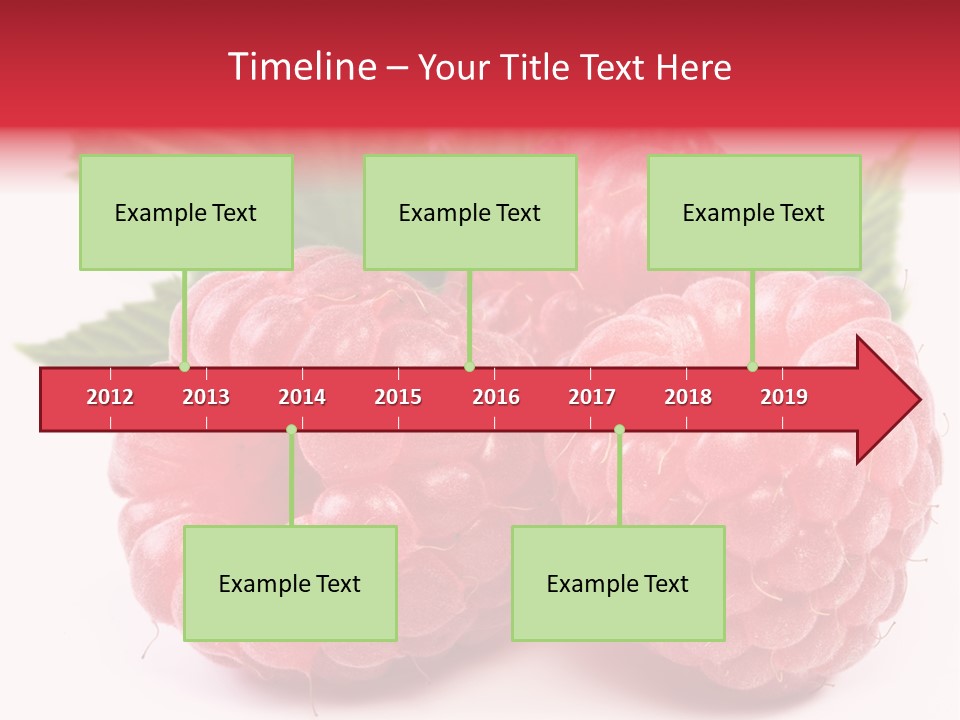 Timeline – Your Title Text Here

Example Text

Example Text

Example Text

2012 2013 2014 2015 2016 2017 2018 2019

Example Text

Example Text